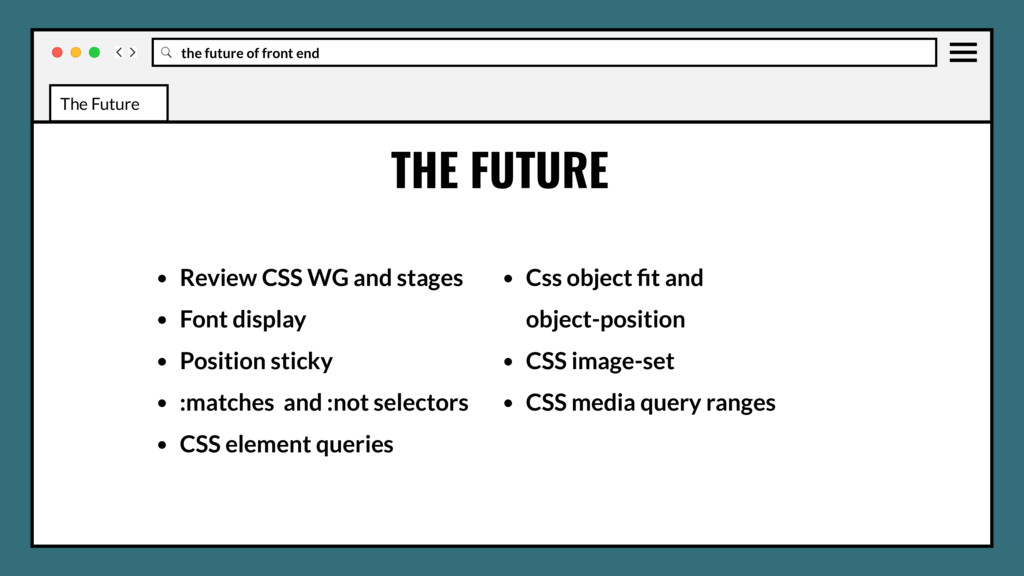 the future of front end

The Future

THE FUTURE

- Review CSS WG and stages
- Font display
- Position sticky
- :matches and :not selectors
- CSS element queries

- Css object fit and object-position
- CSS image-set
- CSS media query ranges